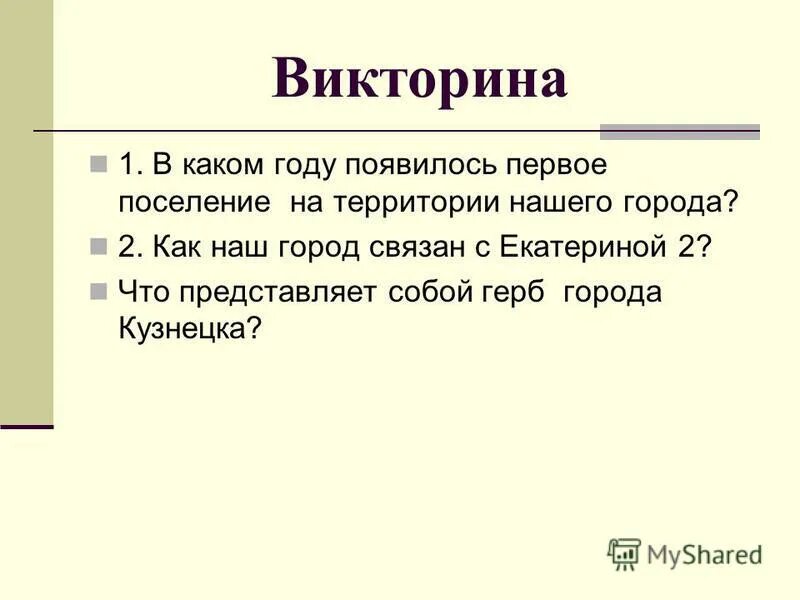 Викторина

1. В каком году появилось первое поселение на территории нашего города?

2. Как наш город связан с Екатериной 2?

Что представляет собой герб города Кузнецка?

MyShared